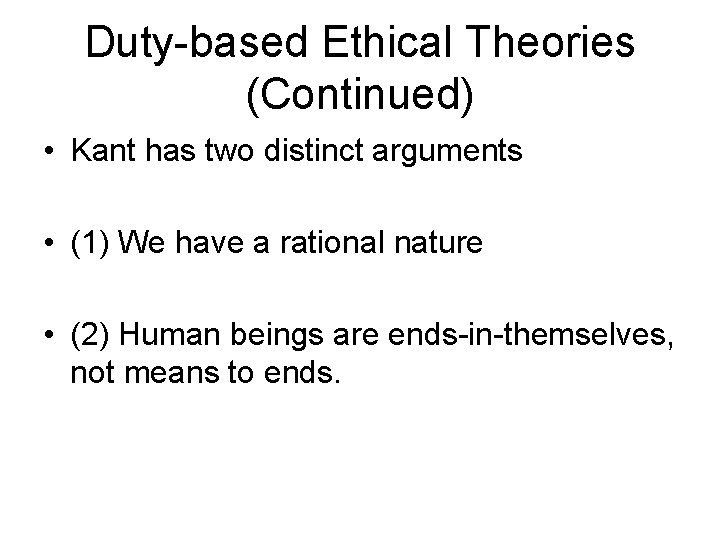 Duty-based Ethical Theories (Continued)

• Kant has two distinct arguments

• (1) We have a rational nature

• (2) Human beings are ends-in-themselves, not means to ends.